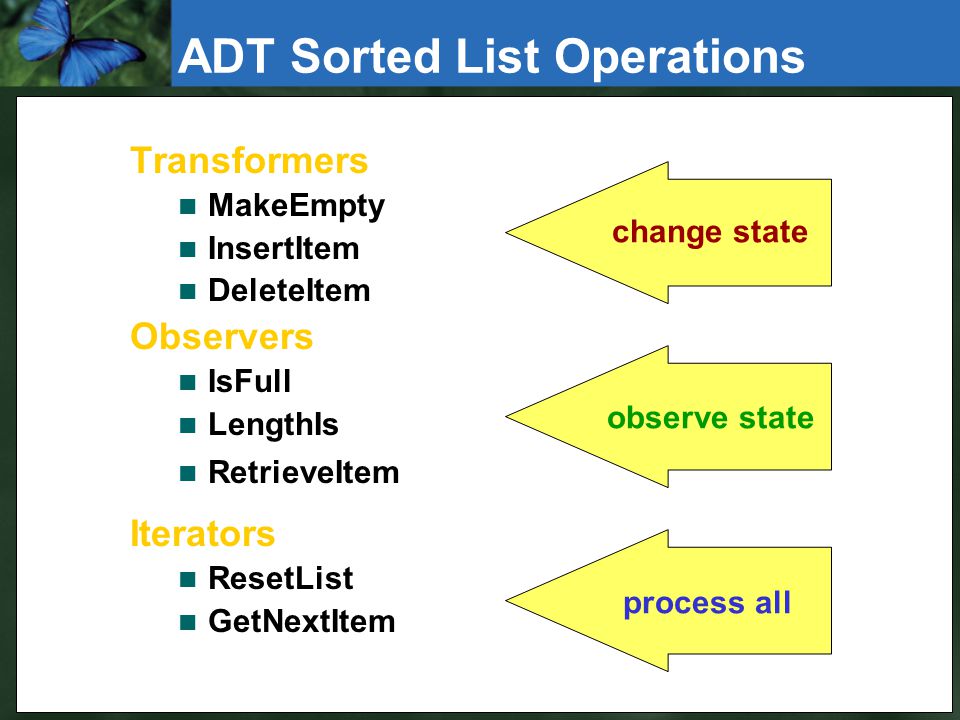 ADT Sorted List Operations

Transformers
- MakeEmpty
- InsertItem
- DeleteItem

change state

Observers
- IsFull
- LengthIs
- RetrieveItem

observe state

Iterators
- ResetList
- GetNextItem

process all